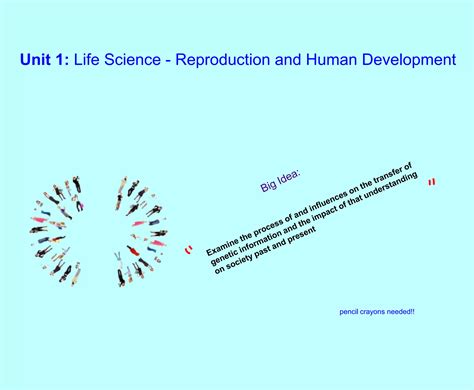 Unit 1: Life Science - Reproduction and Human Development

Big Idea:

" Examine the process of and influences on the transfer of genetic information and the impact of that understanding on society past and present "

pencil crayons needed!!